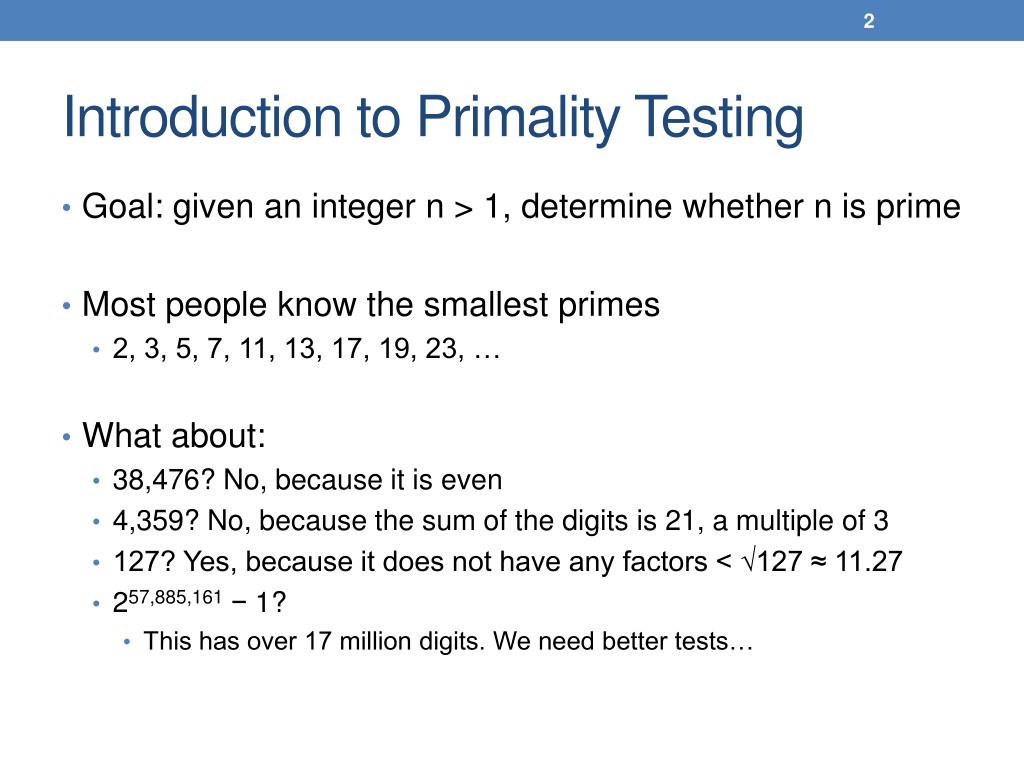 2

Introduction to Primality Testing

• Goal: given an integer n > 1, determine whether n is prime

• Most people know the smallest primes
  • 2, 3, 5, 7, 11, 13, 17, 19, 23, …

• What about:
  • 38,476? No, because it is even
  • 4,359? No, because the sum of the digits is 21, a multiple of 3
  • 127? Yes, because it does not have any factors < $\sqrt{127} \approx 11.27$
  • $2^{57,885,161} - 1$?
    • This has over 17 million digits. We need better tests…